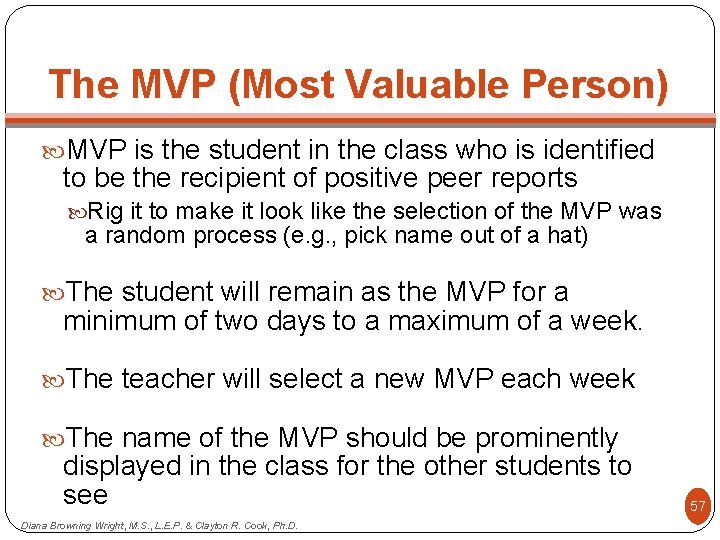 The MVP (Most Valuable Person)

MVP is the student in the class who is identified to be the recipient of positive peer reports

Rig it to make it look like the selection of the MVP was a random process (e.g., pick name out of a hat)

The student will remain as the MVP for a minimum of two days to a maximum of a week.

The teacher will select a new MVP each week

The name of the MVP should be prominently displayed in the class for the other students to see

57

Diana Browning Wright, M.S., L.E.P. & Clayton R. Cook, Ph.D.